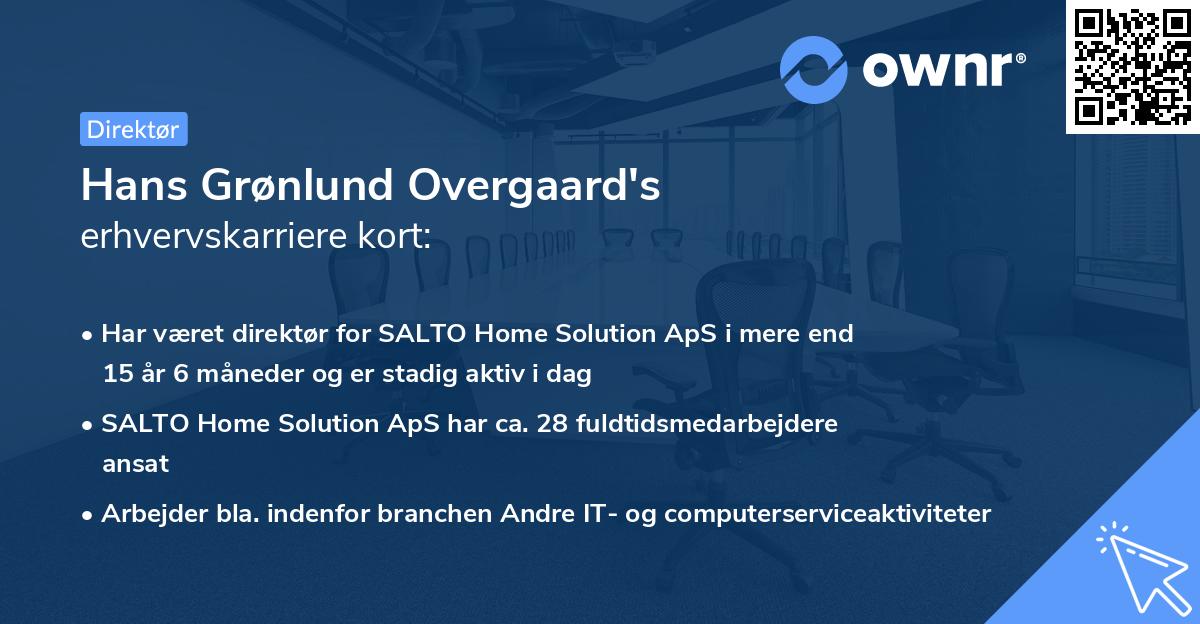 ownr®

Direktør

Hans Grønlund Overgaard's
erhvervskarriere kort:

• Har været direktør for SALTO Home Solution ApS i mere end 15 år 6 måneder og er stadig aktiv i dag

• SALTO Home Solution ApS har ca. 28 fuldtidsmedarbejdere ansat

• Arbejder bla. indenfor branchen Andre IT- og computerserviceaktiviteter